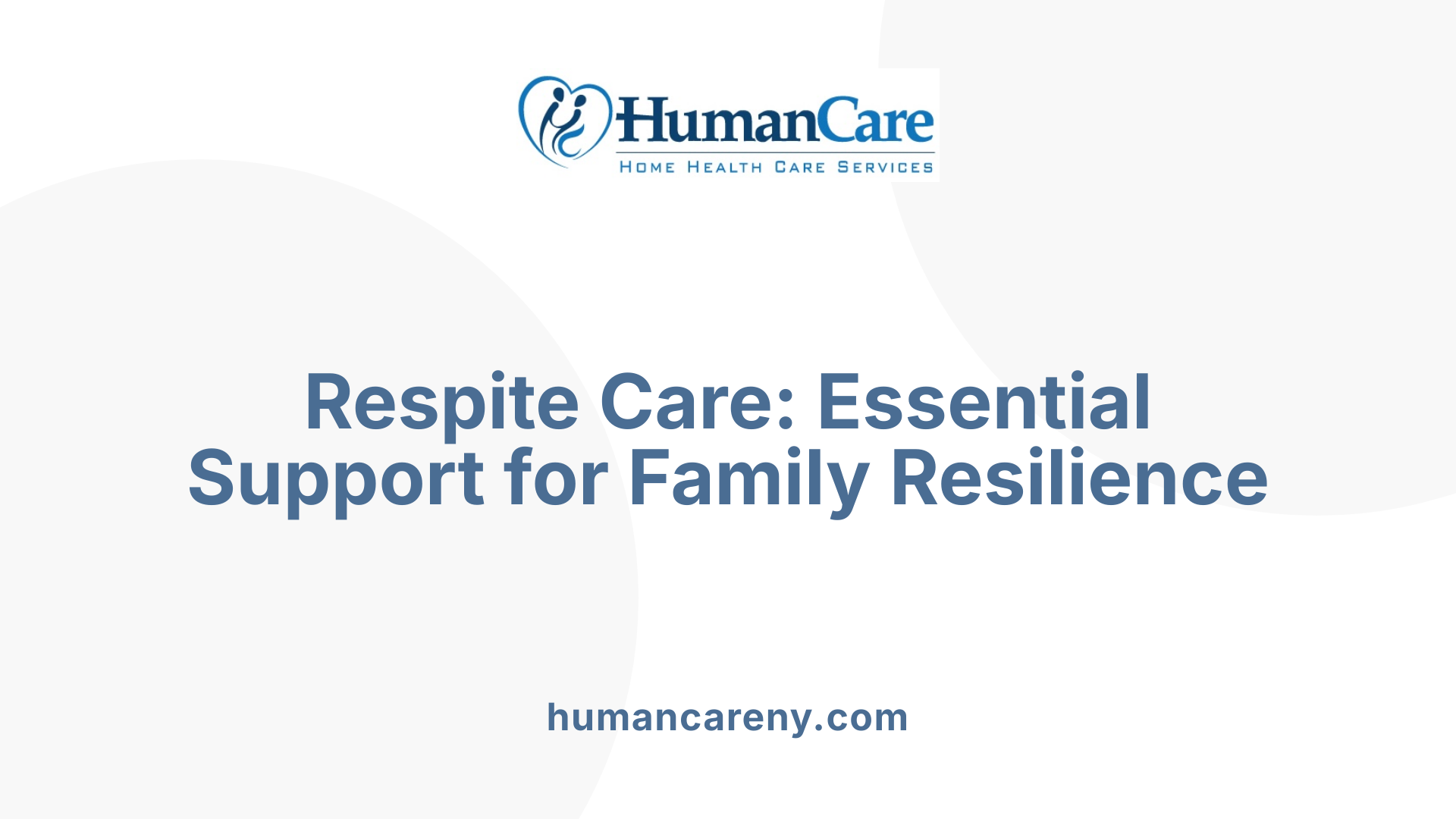 HumanCare
HOME HEALTH CARE SERVICES

Respite Care: Essential Support for Family Resilience

humancareny.com